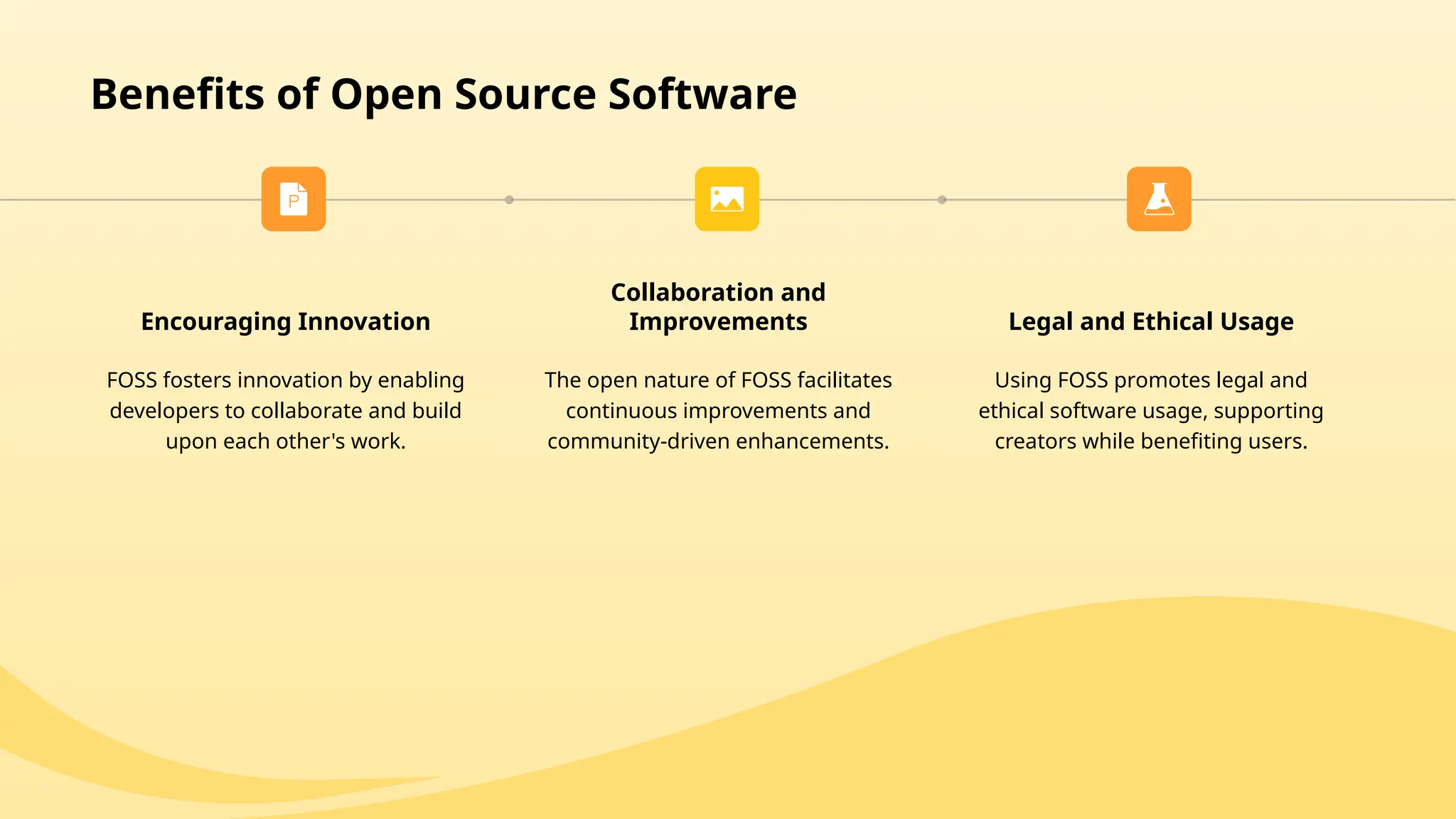 Benefits of Open Source Software

P

Encouraging Innovation

FOSS fosters innovation by enabling developers to collaborate and build upon each other's work.

Collaboration and Improvements

The open nature of FOSS facilitates continuous improvements and community-driven enhancements.

Legal and Ethical Usage

Using FOSS promotes legal and ethical software usage, supporting creators while benefiting users.